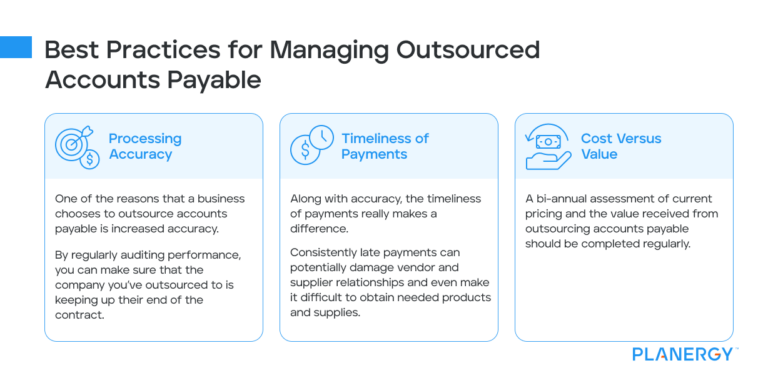 Best Practices for Managing Outsourced Accounts Payable

Processing Accuracy

One of the reasons that a business chooses to outsource accounts payable is increased accuracy.

By regularly auditing performance, you can make sure that the company you've outsourced to is keeping up their end of the contract.

Timeliness of Payments

Along with accuracy, the timeliness of payments really makes a difference.

Consistently late payments can potentially damage vendor and supplier relationships and even make it difficult to obtain needed products and supplies.

Cost Versus Value

A bi-annual assessment of current pricing and the value received from outsourcing accounts payable should be completed regularly.

PLANERGY™